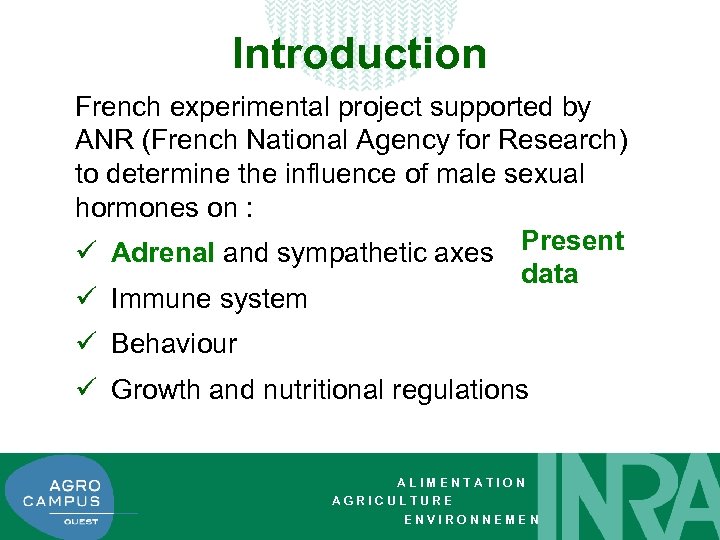 Introduction

French experimental project supported by ANR (French National Agency for Research) to determine the influence of male sexual hormones on :

✓ Adrenal and sympathetic axes

Present data

✓ Immune system

✓ Behaviour

✓ Growth and nutritional regulations

AGRO CAMPUS OUEST

ALIMENTATION
AGRICULTURE
ENVIRONNEMEN

INRA